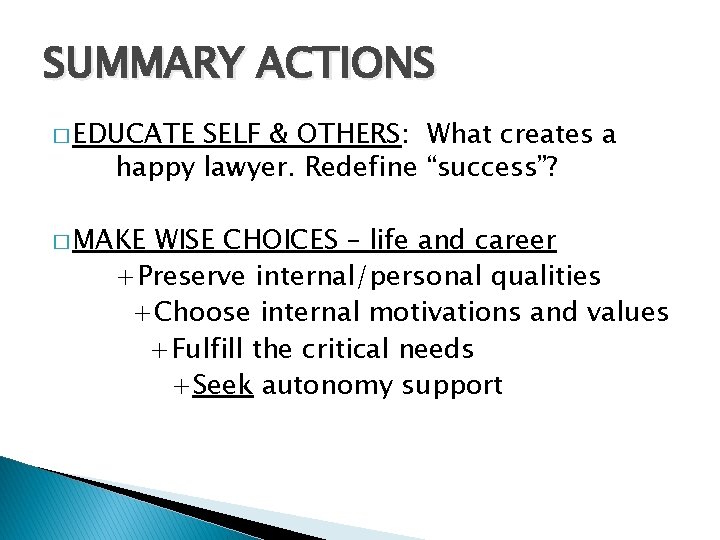 SUMMARY ACTIONS

□ EDUCATE SELF & OTHERS: What creates a happy lawyer. Redefine “success”?

□ MAKE WISE CHOICES – life and career

+Preserve internal/personal qualities

+Choose internal motivations and values

+Fulfill the critical needs

+Seek autonomy support